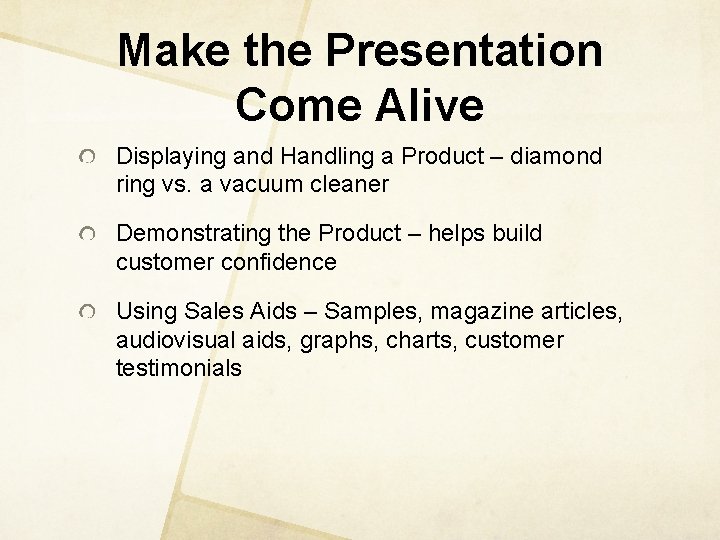 Make the Presentation Come Alive

Displaying and Handling a Product – diamond ring vs. a vacuum cleaner

Demonstrating the Product – helps build customer confidence

Using Sales Aids – Samples, magazine articles, audiovisual aids, graphs, charts, customer testimonials